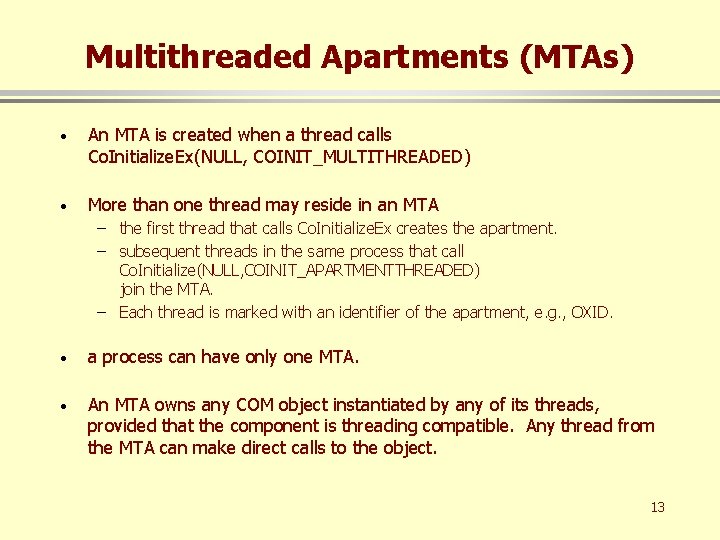 Multithreaded Apartments (MTAs)

• An MTA is created when a thread calls CoInitializeEx(NULL, COINIT_MULTITHREADED)

• More than one thread may reside in an MTA
  – the first thread that calls CoInitializeEx creates the apartment.
  – subsequent threads in the same process that call CoInitialize(NULL,COINIT_APARTMENTTHREADED) join the MTA.
  – Each thread is marked with an identifier of the apartment, e.g., OXID.

• a process can have only one MTA.

• An MTA owns any COM object instantiated by any of its threads, provided that the component is threading compatible. Any thread from the MTA can make direct calls to the object.

13